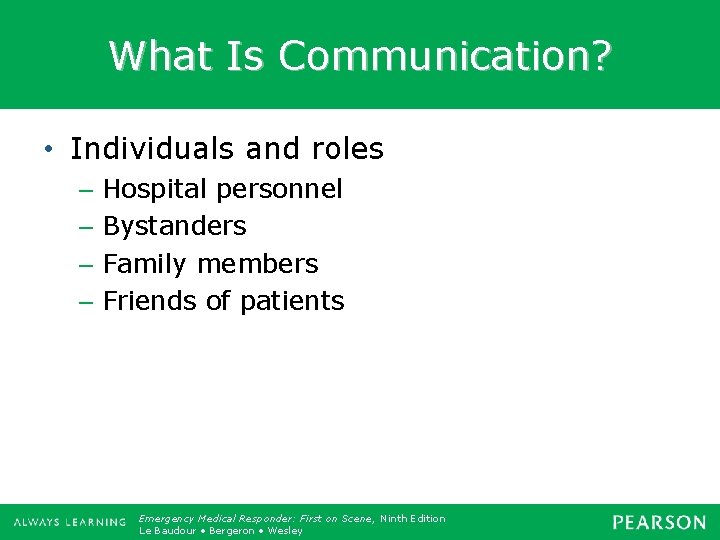 What Is Communication?

• Individuals and roles
– Hospital personnel
– Bystanders
– Family members
– Friends of patients

ALWAYS LEARNING

Emergency Medical Responder: First on Scene, Ninth Edition
Le Baudour • Bergeron • Wesley

PEARSON